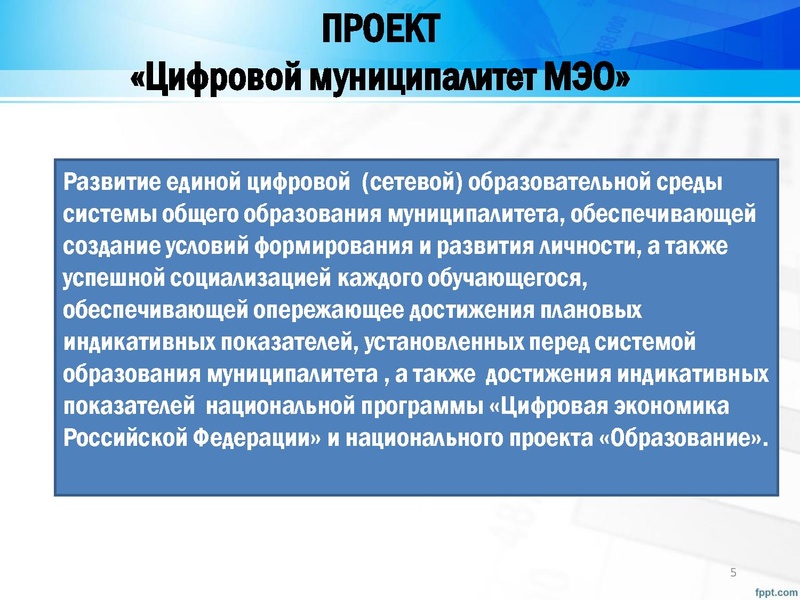 ПРОЕКТ
«Цифровой муниципалитет МЭО»

Развитие единой цифровой (сетевой) образовательной среды системы общего образования муниципалитета, обеспечивающей создание условий формирования и развития личности, а также успешной социализацией каждого обучающегося, обеспечивающей опережающее достижения плановых индикативных показателей, установленных перед системой образования муниципалитета , а также достижения индикативных показателей национальной программы «Цифровая экономика Российской Федерации» и национального проекта «Образование».

5

fppt.com